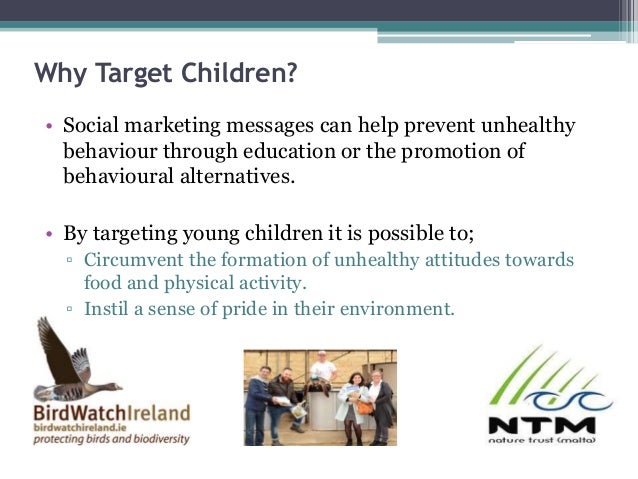 Why Target Children?

• Social marketing messages can help prevent unhealthy behaviour through education or the promotion of behavioural alternatives.

• By targeting young children it is possible to;
▫ Circumvent the formation of unhealthy attitudes towards food and physical activity.
▫ Instil a sense of pride in their environment.

BirdWatchIreland
birdwatchireland.ie
protecting birds and biodiversity

NTM
nature trust (malta)